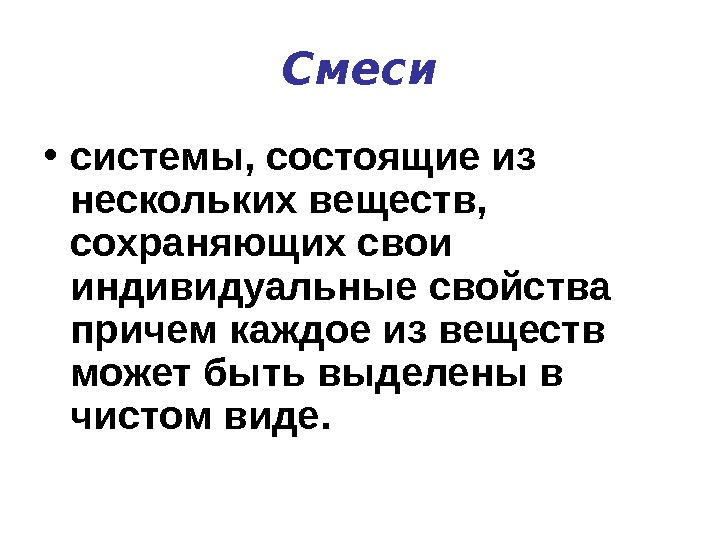 Смеси

• системы, состоящие из нескольких веществ, сохраняющих свои индивидуальные свойства причем каждое из веществ может быть выделены в чистом виде.